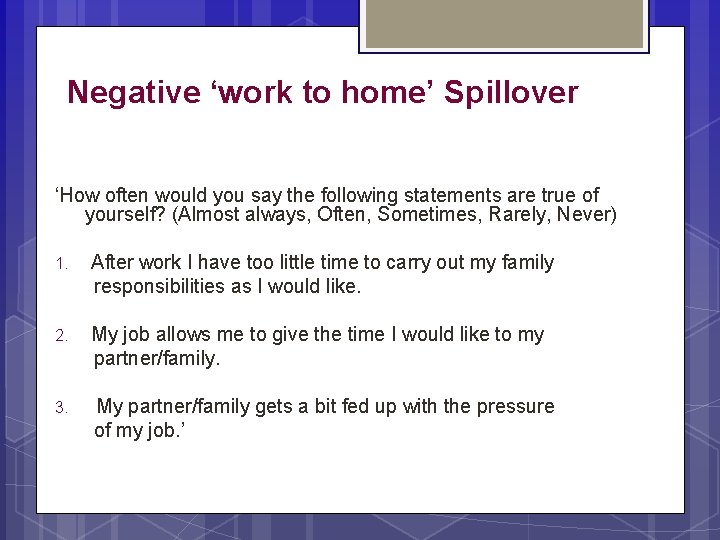 Negative ‘work to home’ Spillover

‘How often would you say the following statements are true of yourself? (Almost always, Often, Sometimes, Rarely, Never)

1. After work I have too little time to carry out my family responsibilities as I would like.

2. My job allows me to give the time I would like to my partner/family.

3. My partner/family gets a bit fed up with the pressure of my job.’